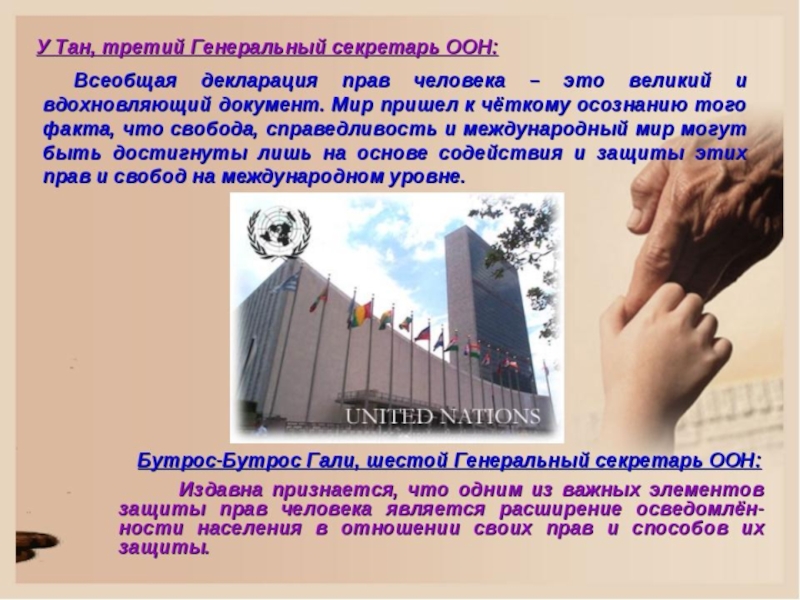 У Тан, третий Генеральный секретарь ООН:

Всеобщая декларация прав человека – это великий и вдохновляющий документ. Мир пришел к чёткому осознанию того факта, что свобода, справедливость и международный мир могут быть достигнуты лишь на основе содействия и защиты этих прав и свобод на международном уровне.

UNITED NATIONS

Бутрос-Бутрос Гали, шестой Генеральный секретарь ООН:

Издавна признается, что одним из важных элементов защиты прав человека является расширение осведомлённости населения в отношении своих прав и способов их защиты.